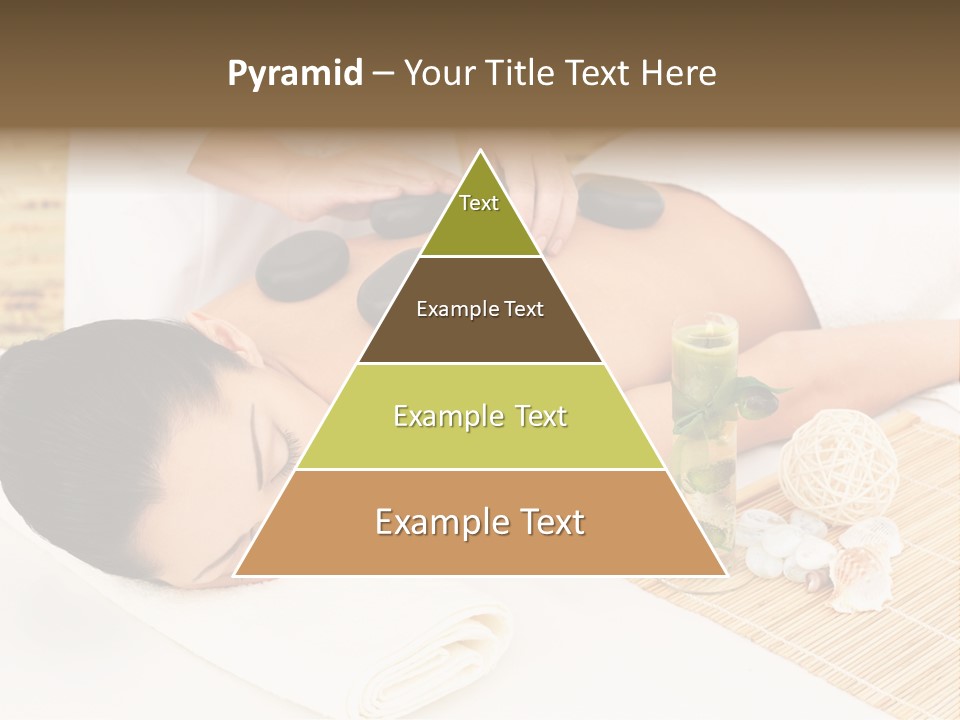 Pyramid – Your Title Text Here

Text

Example Text

Example Text

Example Text